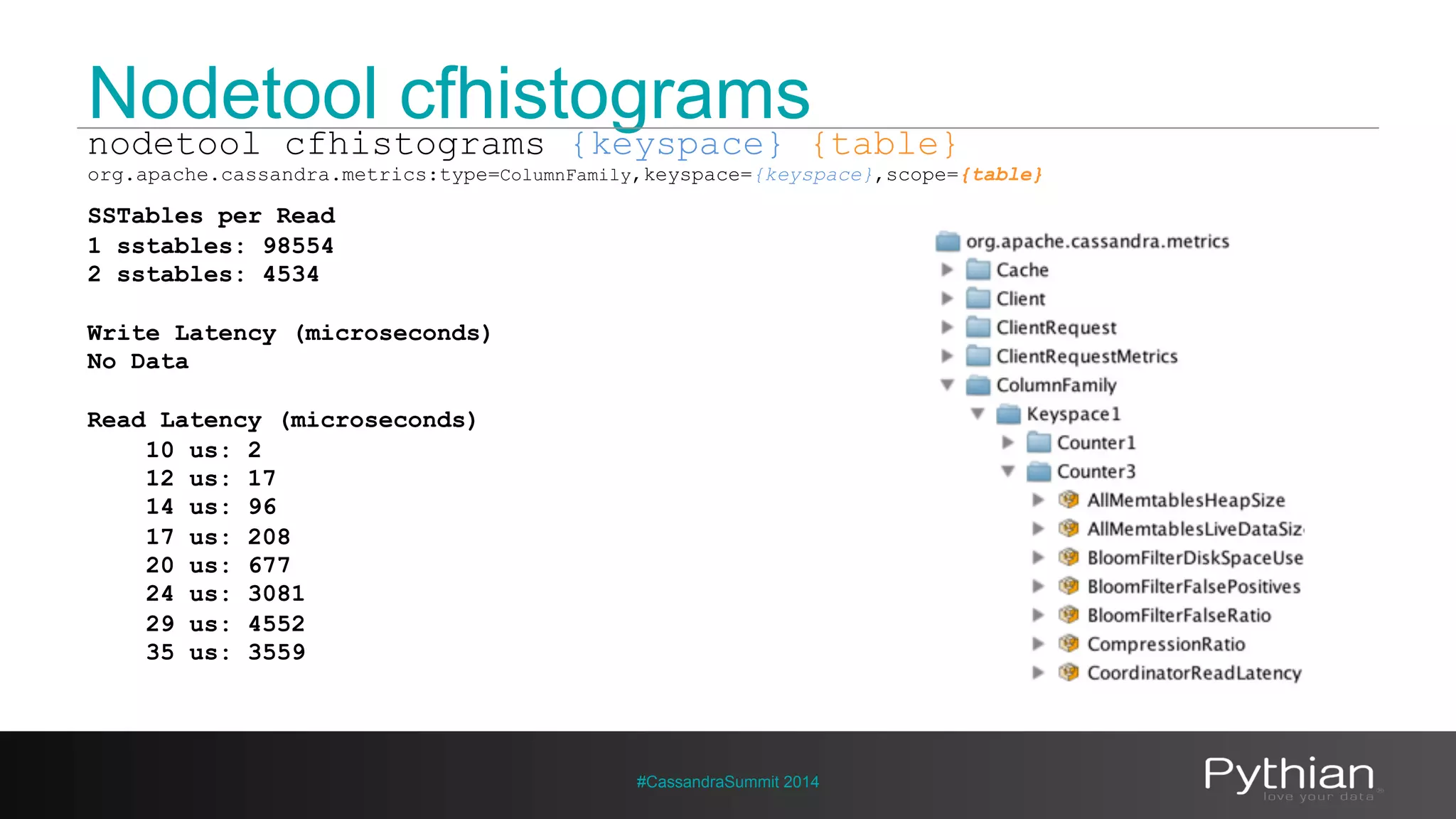 Nodetool cfhistograms

nodetool cfhistograms {keyspace} {table}
org.apache.cassandra.metrics:type=ColumnFamily,keyspace={keyspace},scope={table}

SSTables per Read
1 sstables: 98554
2 sstables: 4534

Write Latency (microseconds)
No Data

Read Latency (microseconds)
10 us: 2
12 us: 17
14 us: 96
17 us: 208
20 us: 677
24 us: 3081
29 us: 4552
35 us: 3559

org.apache.cassandra.metrics
Cache
Client
ClientRequest
ClientRequestMetrics
ColumnFamily
Keyspace1
Counter1
Counter3
AllMemtablesHeapSize
AllMemtablesLiveDataSiz
BloomFilterDiskSpaceUse
BloomFilterFalsePositives
BloomFilterFalseRatio
CompressionRatio
CoordinatorReadLatency

#CassandraSummit 2014

Pythian
love your data